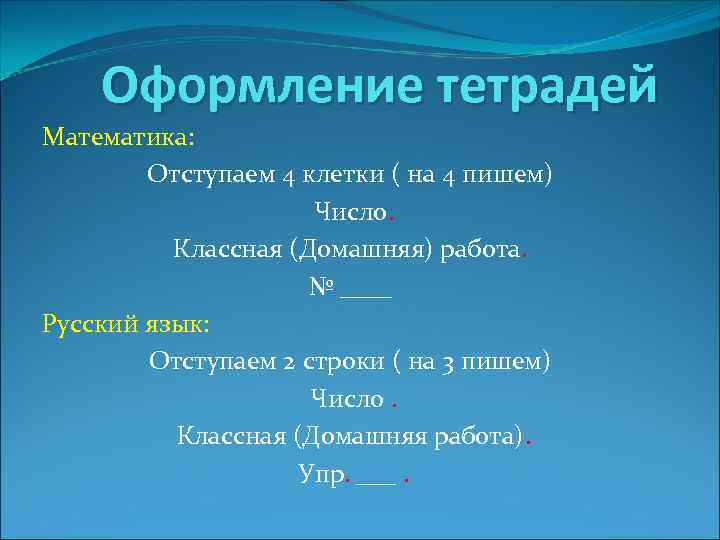 Оформление тетрадей

Математика:

Отступаем 4 клетки ( на 4 пишем)

Число.

Классная (Домашняя) работа.

№ ____

Русский язык:

Отступаем 2 строки ( на 3 пишем)

Число .

Классная (Домашняя работа).

Упр. ____ .